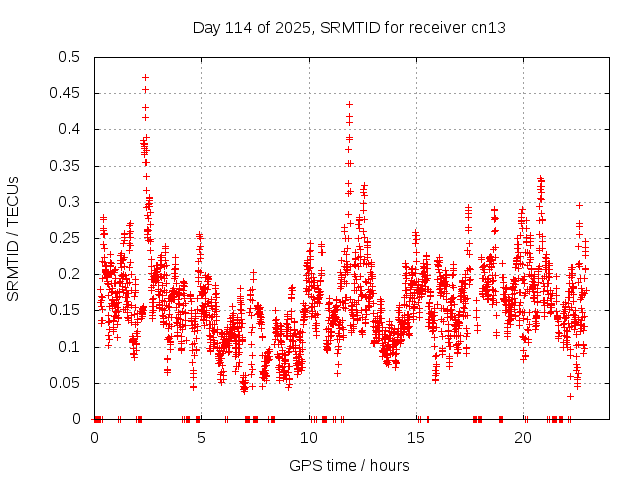 Day 114 of 2025, SRMTID for receiver cn13

SRMTID / TECUs

0.5
0.45
0.4
0.35
0.3
0.25
0.2
0.15
0.1
0.05
0

0
5
10
15
20

GPS time / hours